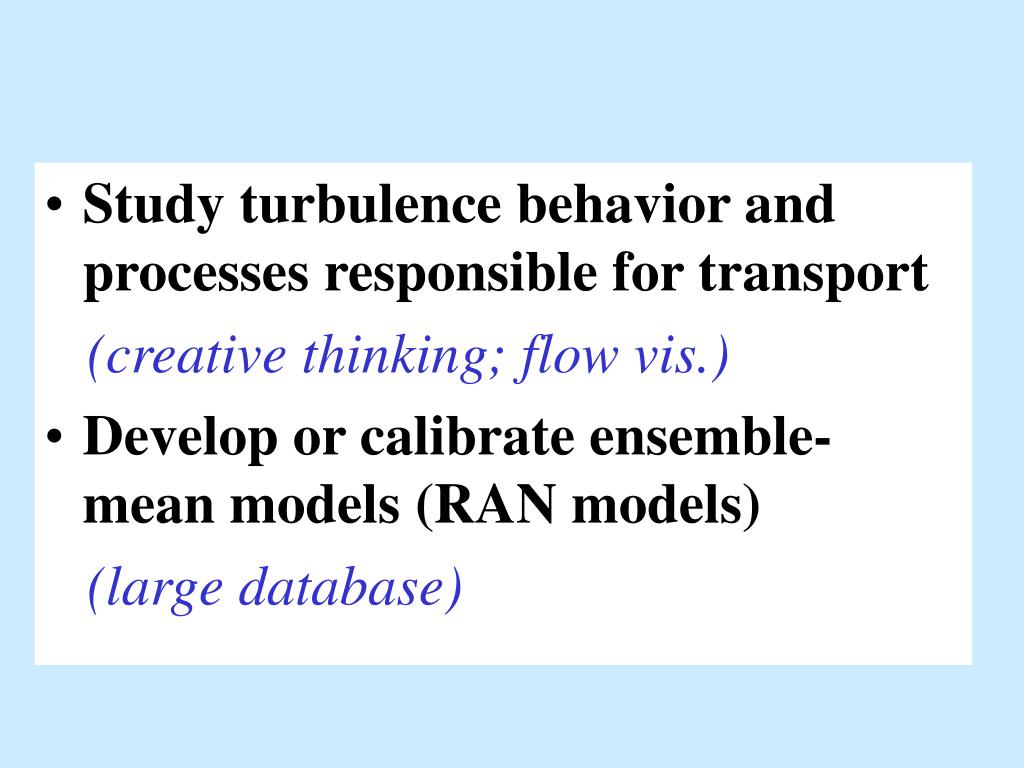 • Study turbulence behavior and processes responsible for transport

(creative thinking; flow vis.)

• Develop or calibrate ensemble-mean models (RAN models)

(large database)